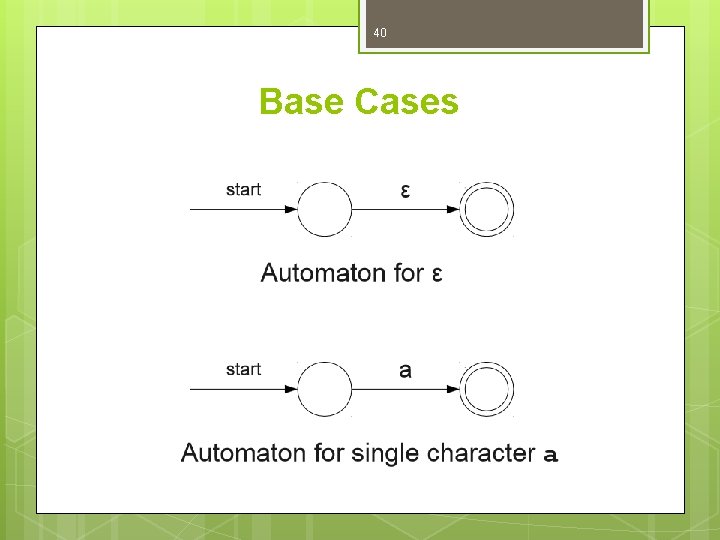 40

Base Cases

start
ε

Automaton for ε

start
a

Automaton for single character a